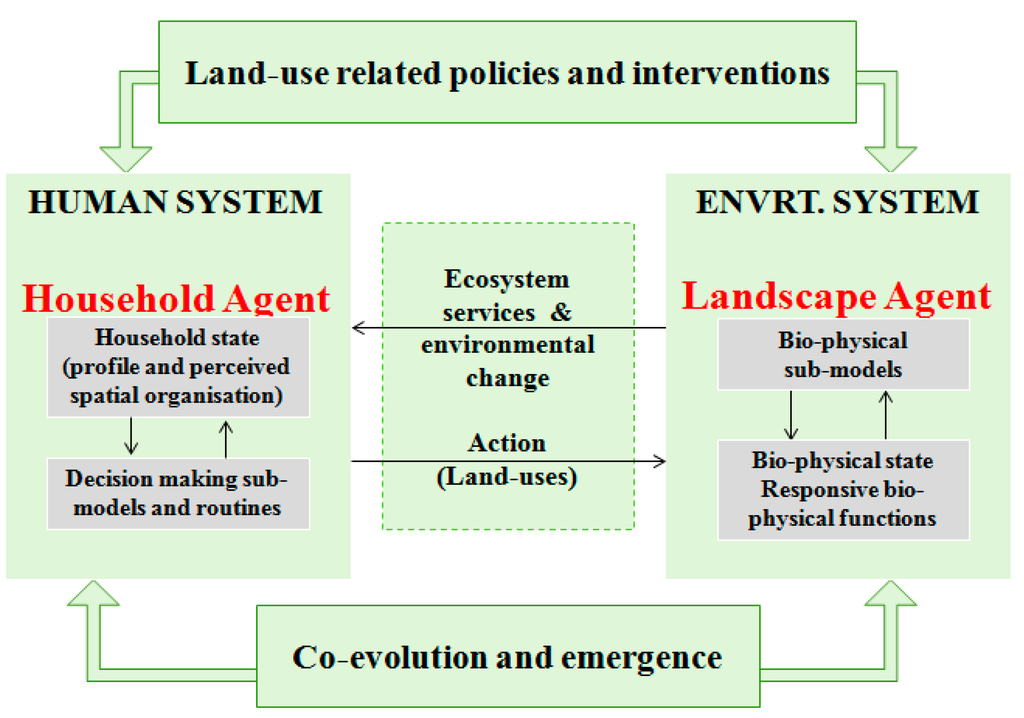 Land-use related policies and interventions

HUMAN SYSTEM

Household Agent

Household state (profile and perceived spatial organisation)

Decision making sub-models and routines

Ecosystem services & environmental change

Action (Land-uses)

ENVRT. SYSTEM

Landscape Agent

Bio-physical sub-models

Bio-physical state Responsive bio-physical functions

Co-evolution and emergence